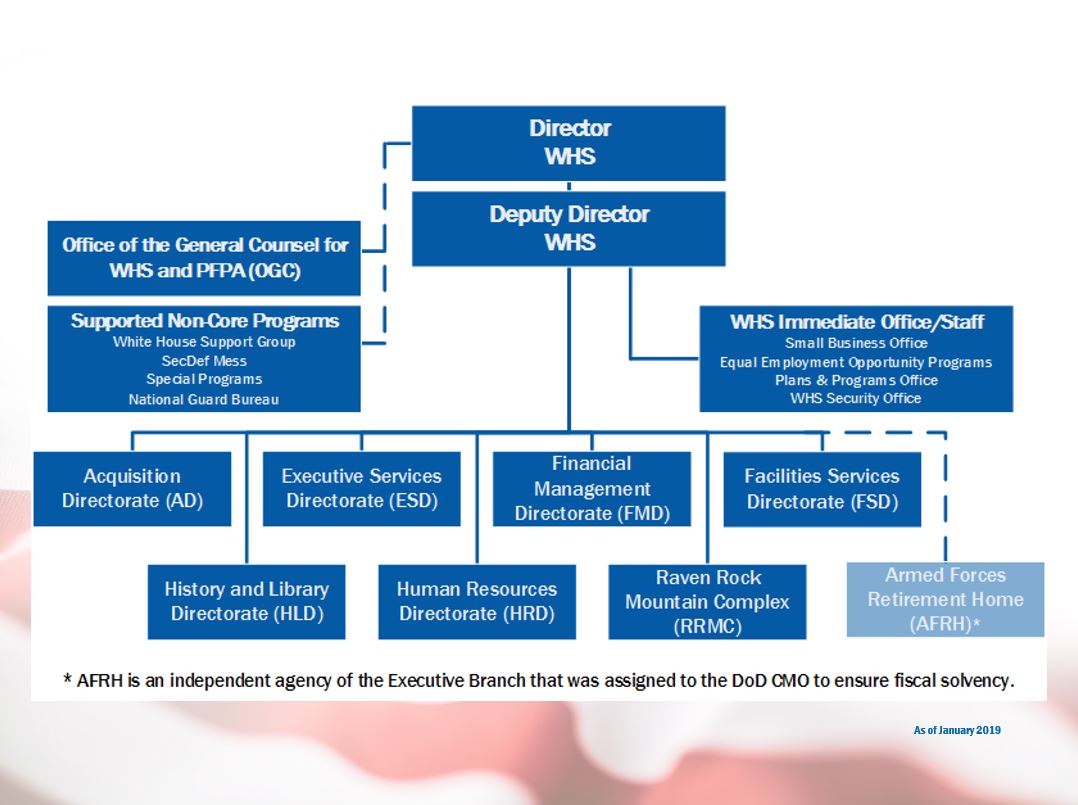 Director
WHS

Deputy Director
WHS

Office of the General Counsel for
WHS and PFPA (OGC)

Supported Non-Core Programs
White House Support Group
SecDef Mess
Special Programs
National Guard Bureau

WHS Immediate Office/Staff
Small Business Office
Equal Employment Opportunity Programs
Plans & Programs Office
WHS Security Office

Acquisition Directorate (AD)

Executive Services Directorate (ESD)

Financial Management Directorate (FMD)

Facilities Services Directorate (FSD)

History and Library Directorate (HLD)

Human Resources Directorate (HRD)

Raven Rock Mountain Complex (RRMC)

Armed Forces Retirement Home (AFRH)*

* AFRH is an independent agency of the Executive Branch that was assigned to the DoD CMO to ensure fiscal solvency.

As of January 2019